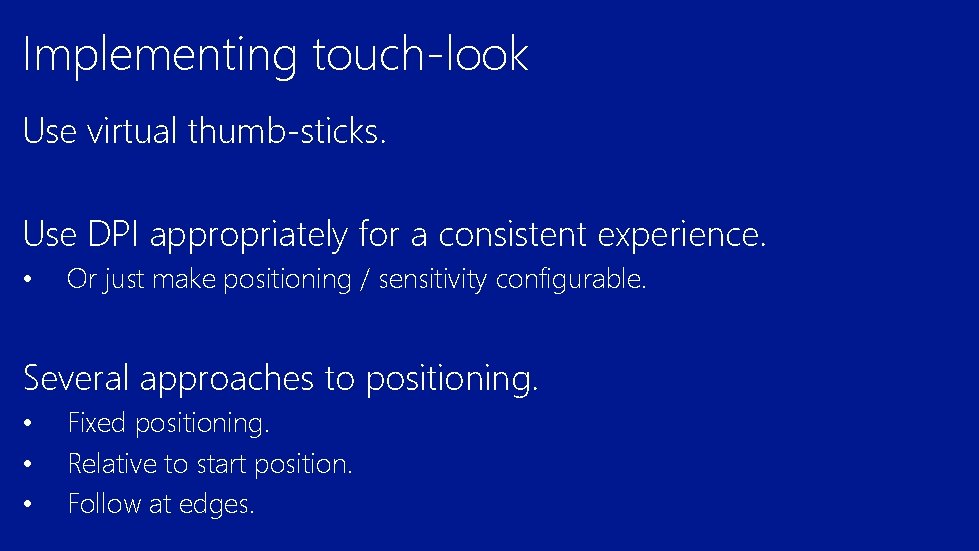 Implementing touch-look

Use virtual thumb-sticks.

Use DPI appropriately for a consistent experience.

• Or just make positioning / sensitivity configurable.

Several approaches to positioning.

• Fixed positioning.
• Relative to start position.
• Follow at edges.